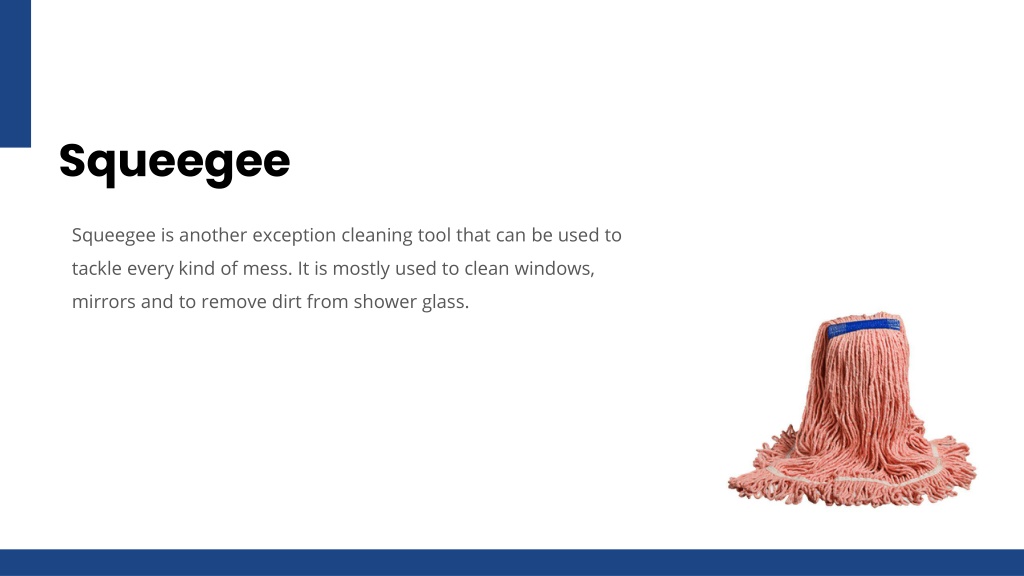 Squeegee

Squeegee is another exception cleaning tool that can be used to tackle every kind of mess. It is mostly used to clean windows, mirrors and to remove dirt from shower glass.